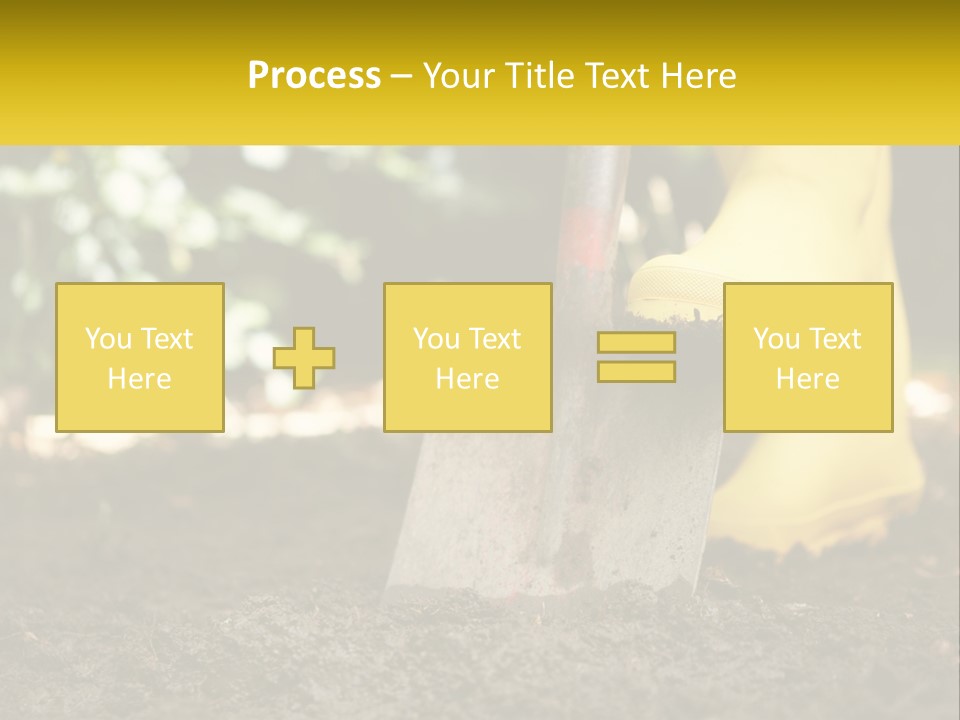 Process – Your Title Text Here

You Text Here

You Text Here

You Text Here